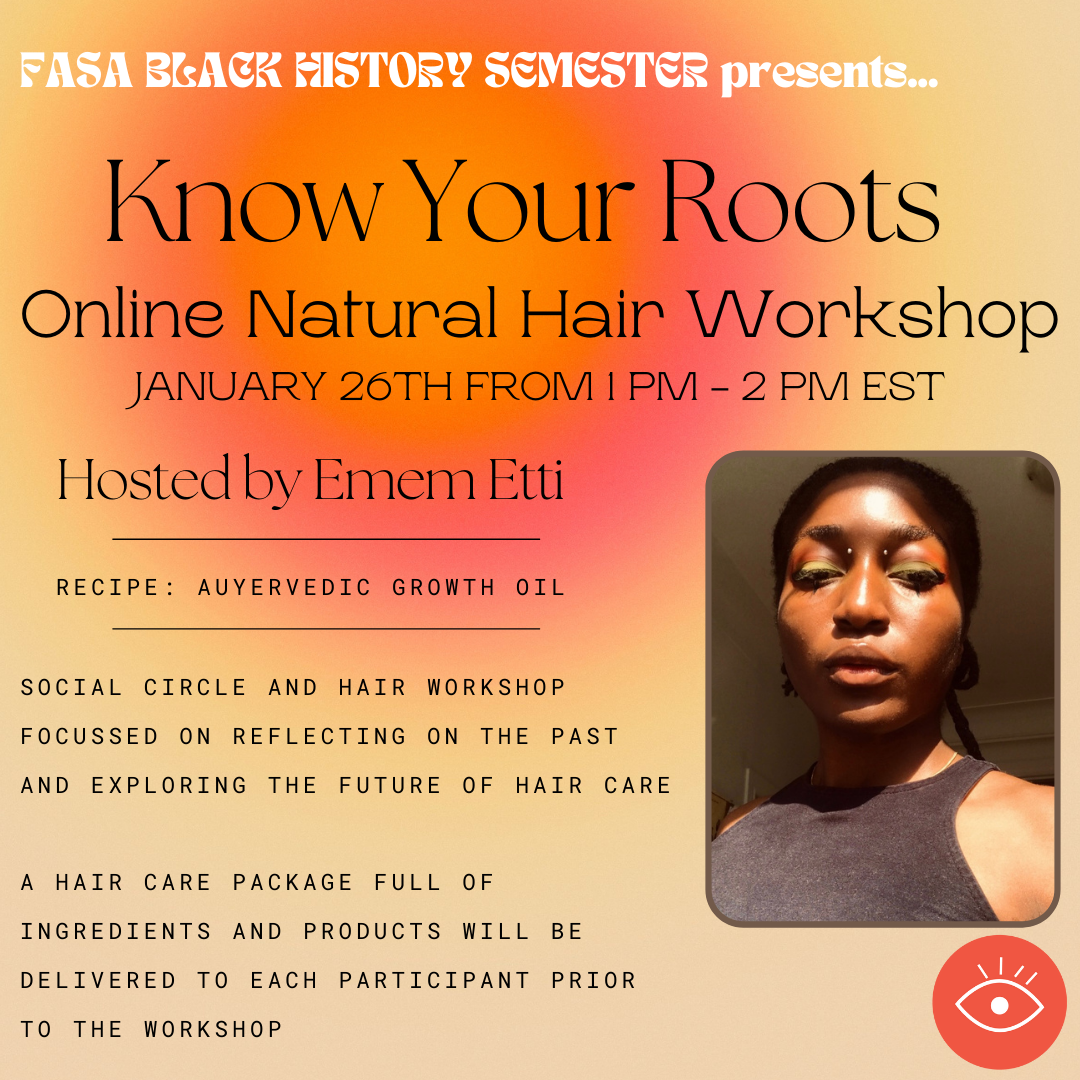 FASA BLACK HISTORY SEMESTER presents...

Know Your Roots

Online Natural Hair Workshop

JANUARY 26TH FROM 1 PM - 2 PM EST

Hosted by Emem Etti

RECIPE: AUYERVEDIC GROWTH OIL

SOCIAL CIRCLE AND HAIR WORKSHOP FOCUSSED ON REFLECTING ON THE PAST AND EXPLORING THE FUTURE OF HAIR CARE

A HAIR CARE PACKAGE FULL OF INGREDIENTS AND PRODUCTS WILL BE DELIVERED TO EACH PARTICIPANT PRIOR TO THE WORKSHOP